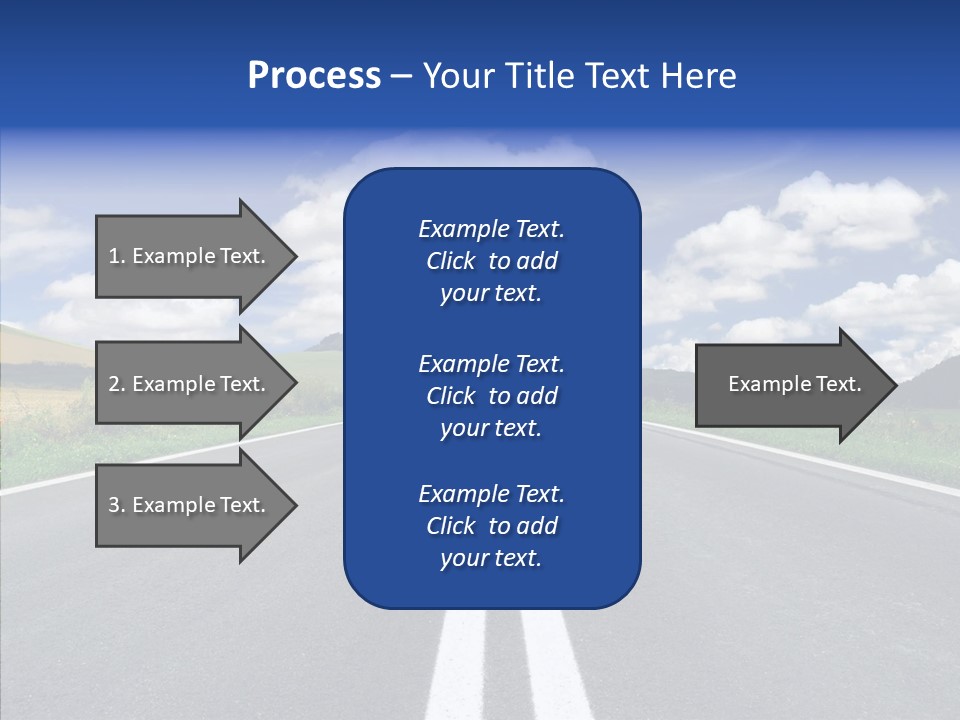 Process – Your Title Text Here

1. Example Text.

2. Example Text.

3. Example Text.

Example Text. Click to add your text.

Example Text. Click to add your text.

Example Text. Click to add your text.

Example Text.